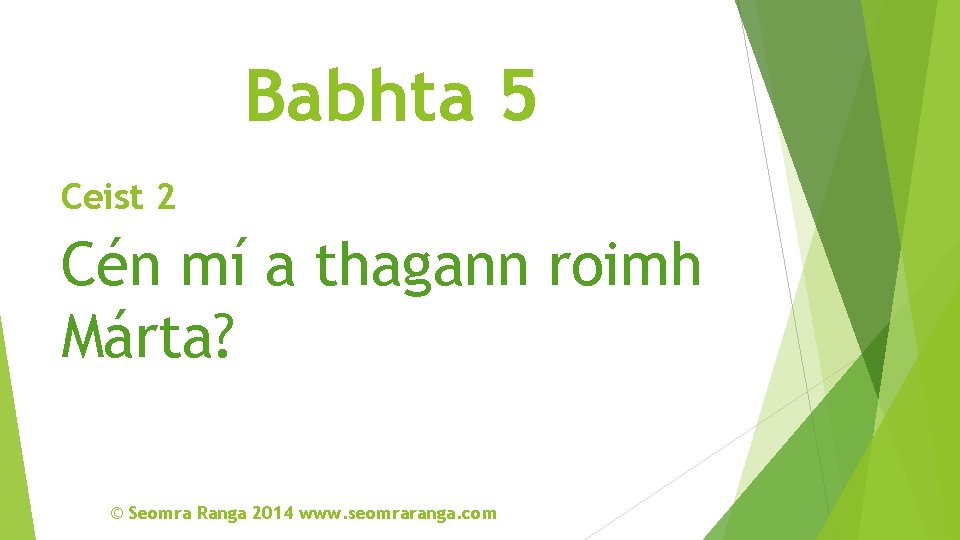 Babhta 5

Ceist 2

Cén mí a thagann roimh Márta?

© Seomra Ranga 2014 www.seomraranga.com